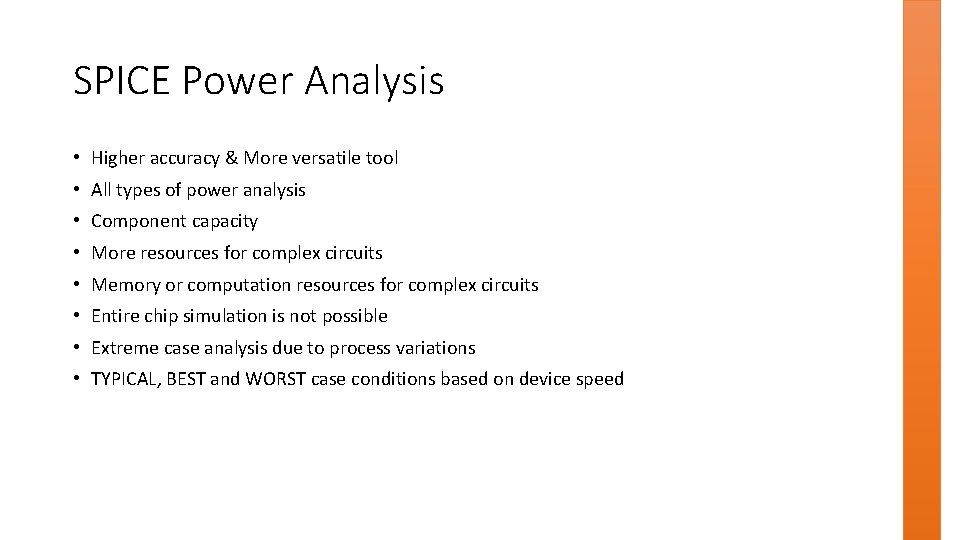 SPICE Power Analysis

• Higher accuracy & More versatile tool
• All types of power analysis
• Component capacity
• More resources for complex circuits
• Memory or computation resources for complex circuits
• Entire chip simulation is not possible
• Extreme case analysis due to process variations
• TYPICAL, BEST and WORST case conditions based on device speed